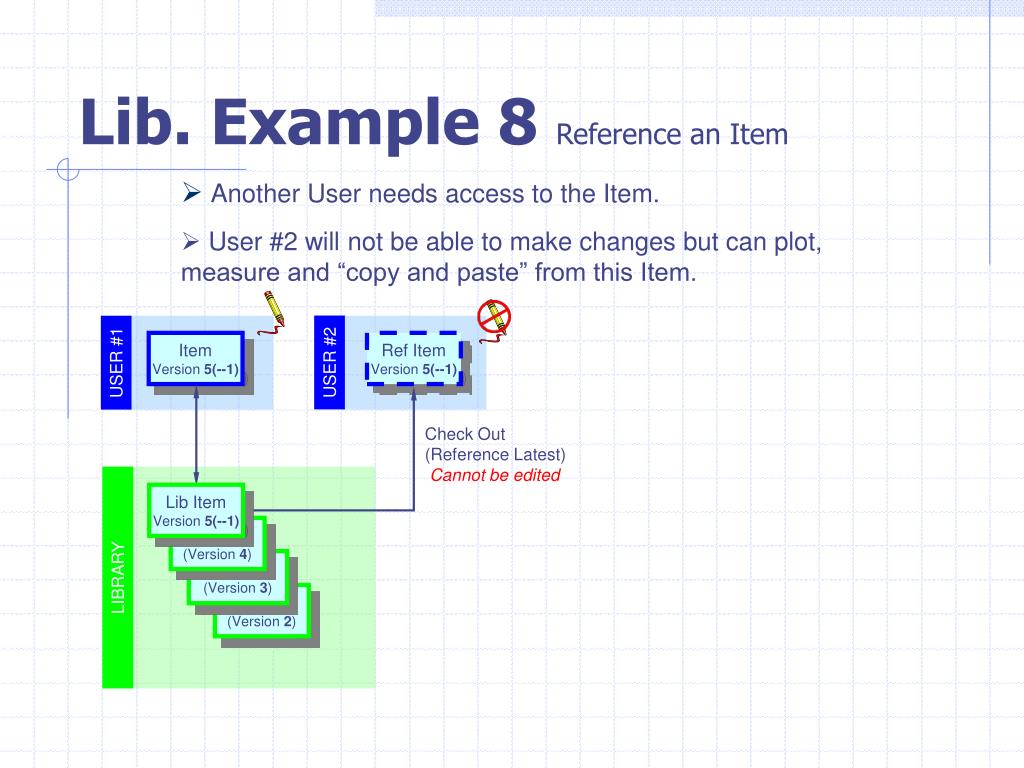 Lib. Example 8 Reference an Item

➢ Another User needs access to the Item.

➢ User #2 will not be able to make changes but can plot, measure and “copy and paste” from this Item.

USER #1

Item
Version 5(--1)

USER #2

Ref Item
Version 5(--1)

Check Out
(Reference Latest)
Cannot be edited

LIBRARY

Lib Item
Version 5(--1)

(Version 4)

(Version 3)

(Version 2)